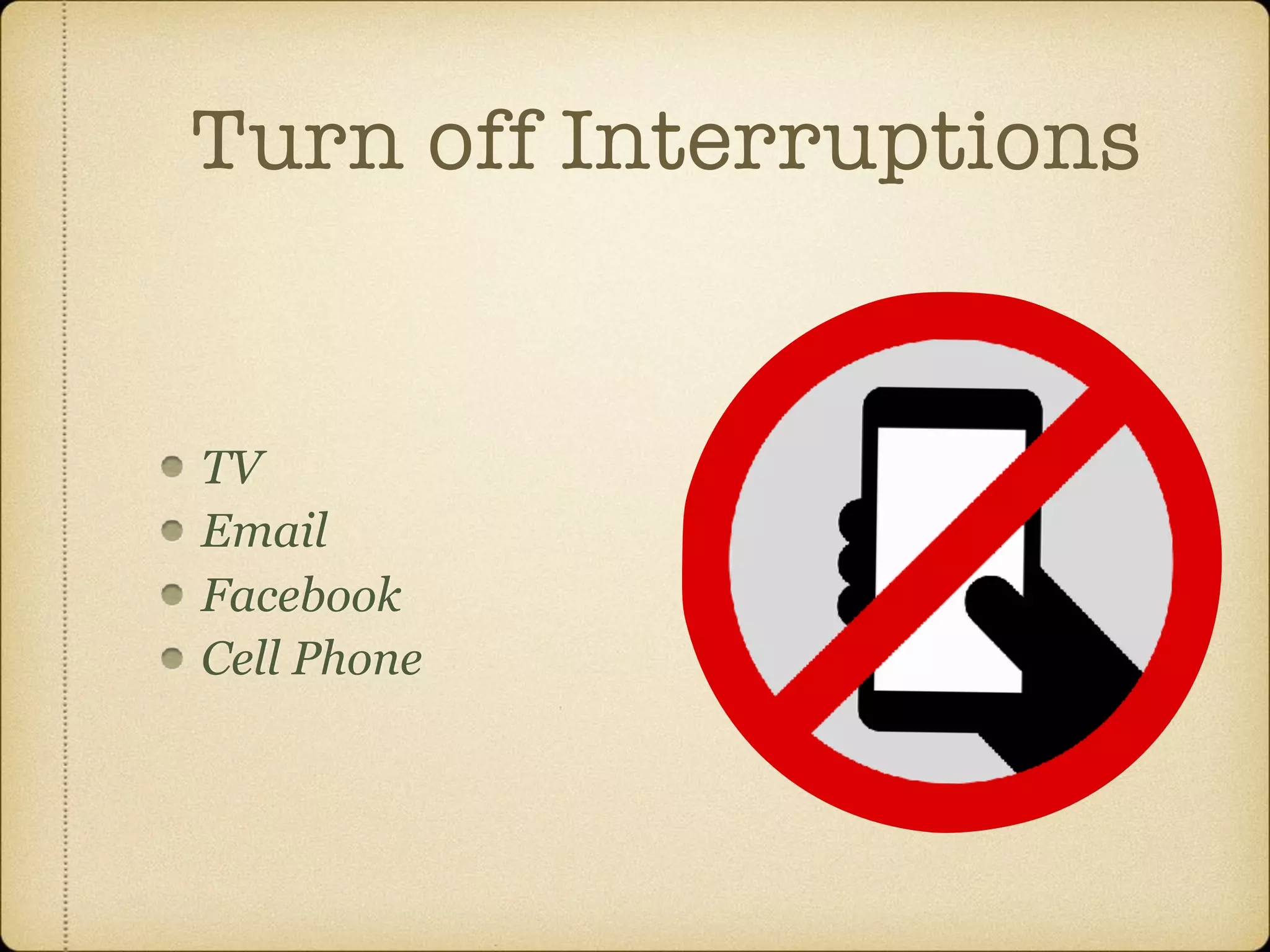 Turn off Interruptions

- TV
- Email
- Facebook
- Cell Phone